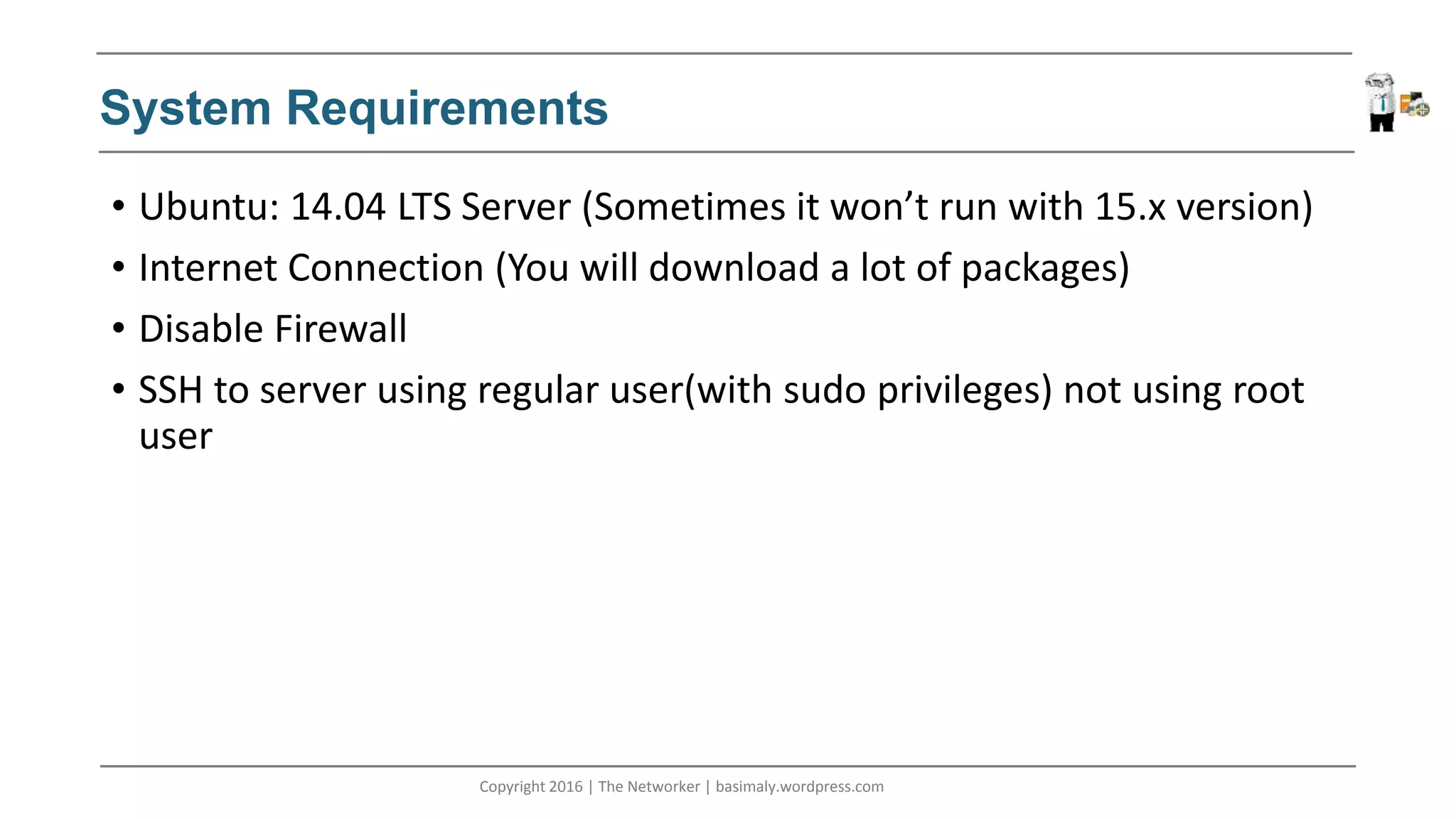 System Requirements

• Ubuntu: 14.04 LTS Server (Sometimes it won’t run with 15.x version)
• Internet Connection (You will download a lot of packages)
• Disable Firewall
• SSH to server using regular user(with sudo privileges) not using root user

Copyright 2016 | The Networker | basimaly.wordpress.com